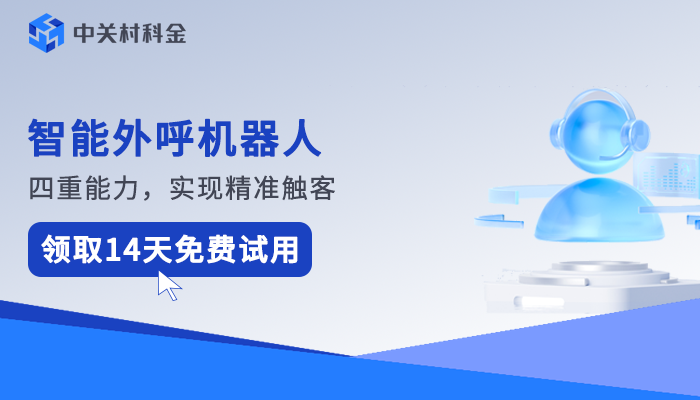 中关村科金

智能外呼机器人

四重能力，实现精准触客

领取14天免费试用